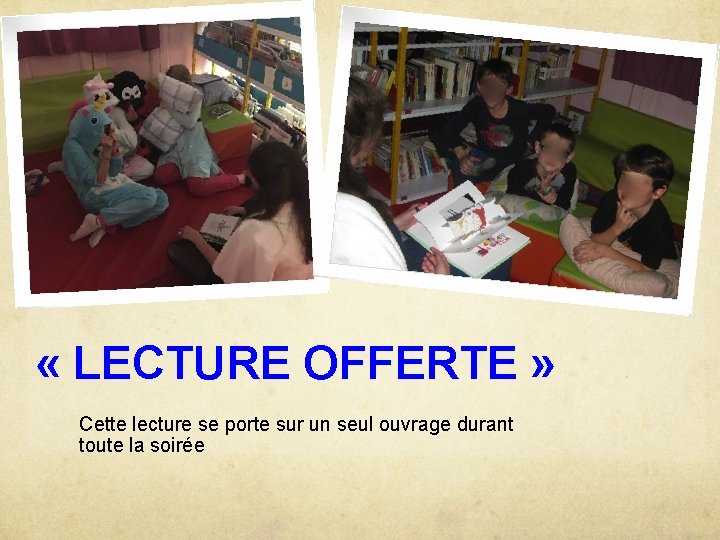 « LECTURE OFFERTE »

Cette lecture se porte sur un seul ouvrage durant toute la soirée